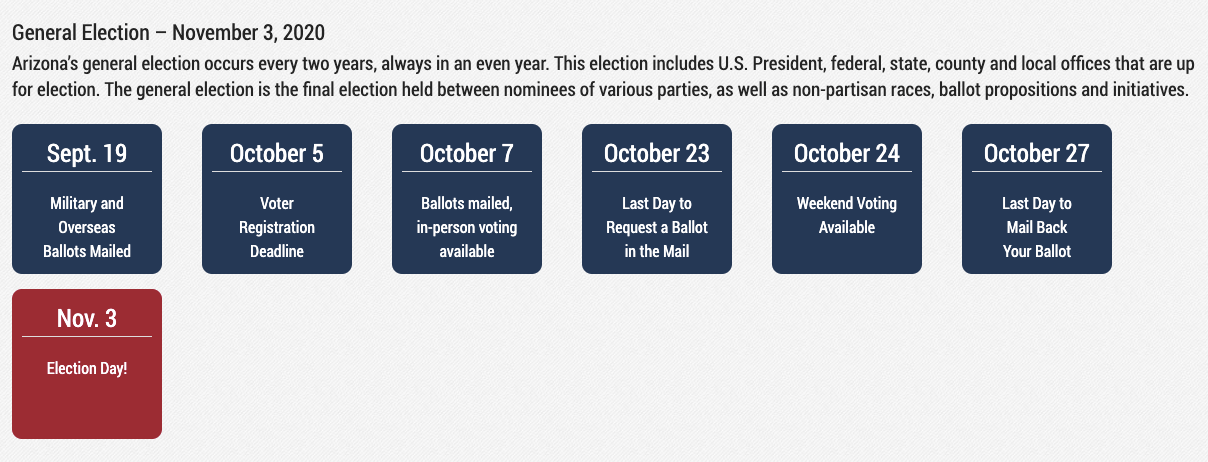 General Election – November 3, 2020

Arizona's general election occurs every two years, always in an even year. This election includes U.S. President, federal, state, county and local offices that are up for election. The general election is the final election held between nominees of various parties, as well as non-partisan races, ballot propositions and initiatives.

Sept. 19

Military and Overseas Ballots Mailed

October 5

Voter Registration Deadline

October 7

Ballots mailed, in-person voting available

October 23

Last Day to Request a Ballot in the Mail

October 24

Weekend Voting Available

October 27

Last Day to Mail Back Your Ballot

Nov. 3

Election Day!